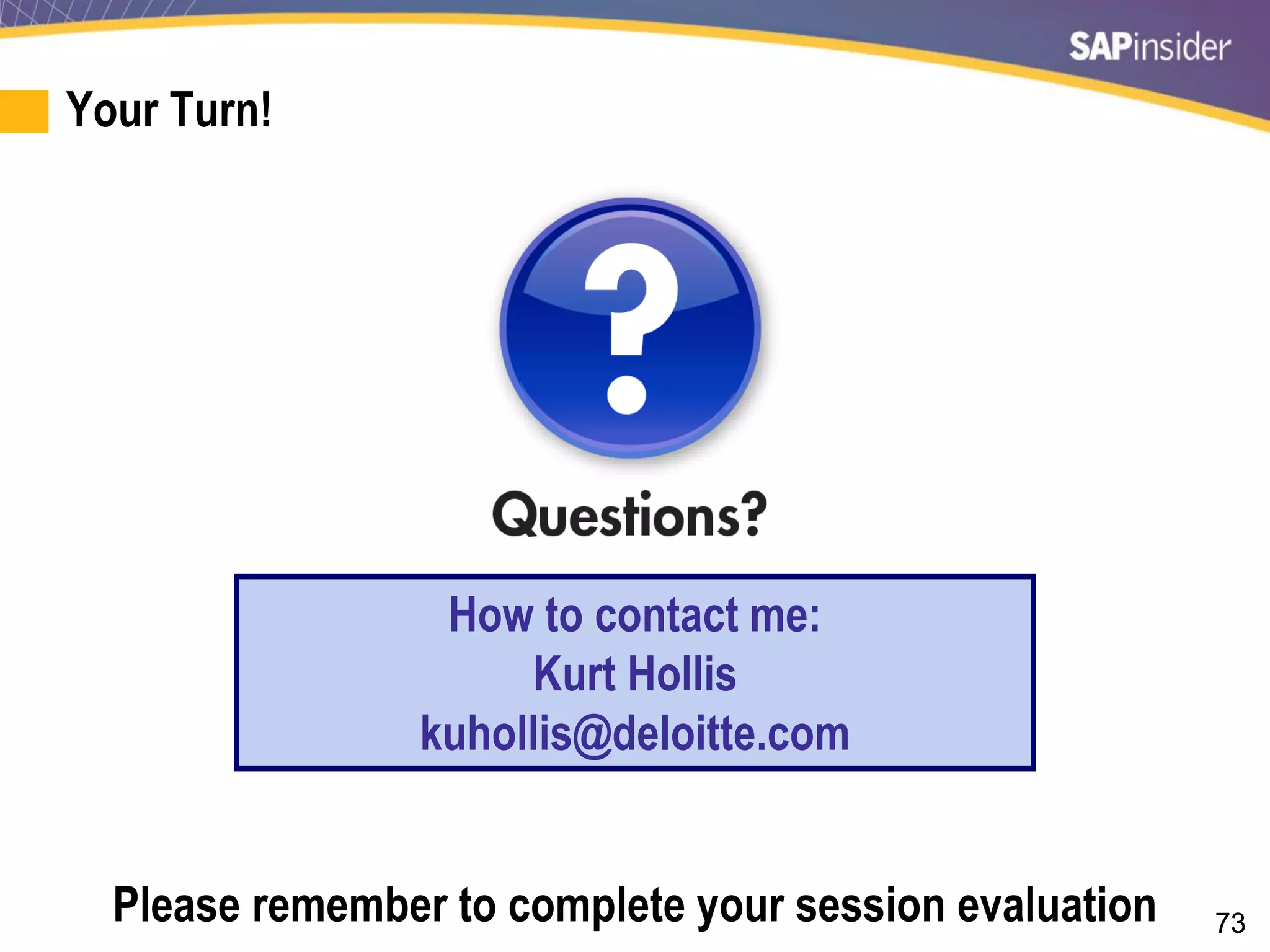 SAPinsider

Your Turn!

?

Questions?

How to contact me:
Kurt Hollis
kuhollis@deloitte.com

Please remember to complete your session evaluation

73